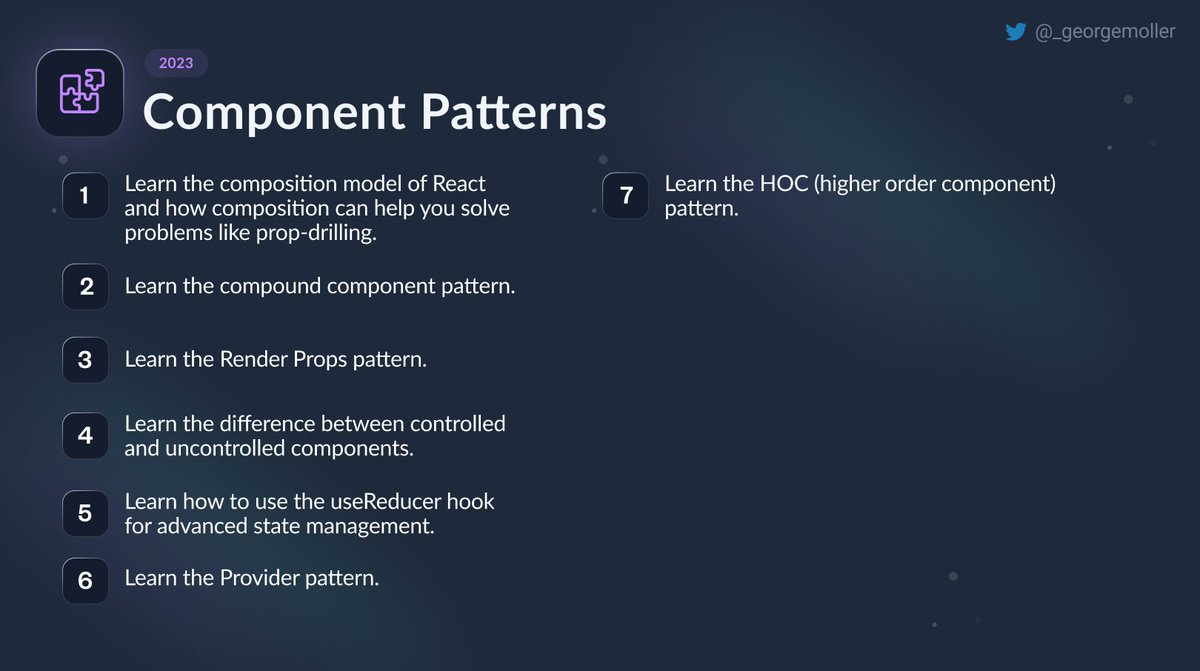 @_georgemoller

2023

Component Patterns

1 Learn the composition model of React and how composition can help you solve problems like prop-drilling.

2 Learn the compound component pattern.

3 Learn the Render Props pattern.

4 Learn the difference between controlled and uncontrolled components.

5 Learn how to use the useReducer hook for advanced state management.

6 Learn the Provider pattern.

7 Learn the HOC (higher order component) pattern.